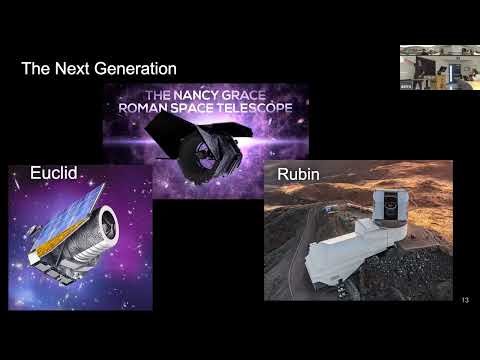 The Next Generation

THE NANCY GRACE ROMAN SPACE TELESCOPE

Euclid

Rubin

13